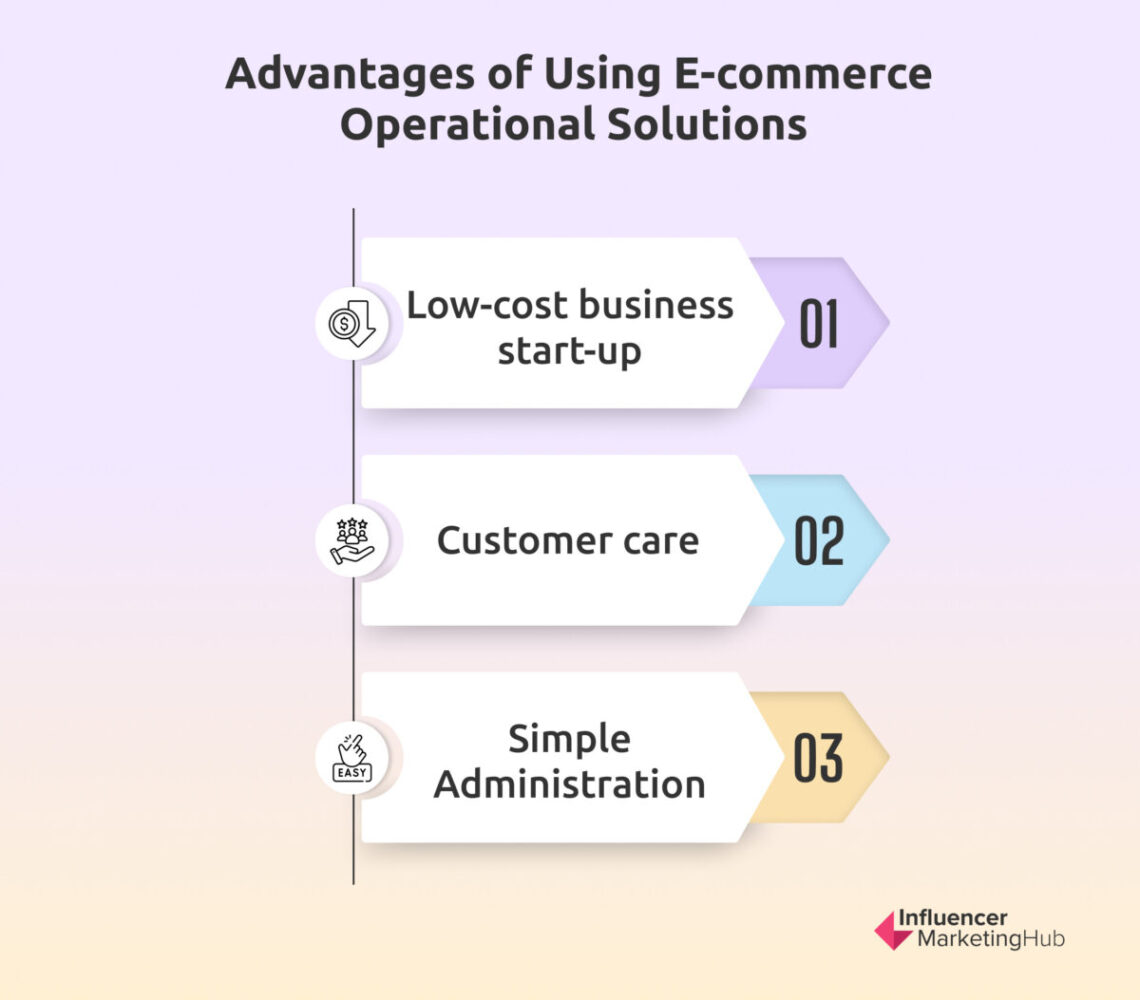 Advantages of Using E-commerce Operational Solutions

Low-cost business start-up
01

Customer care
02

EASY
Simple Administration
03

Influencer MarketingHub